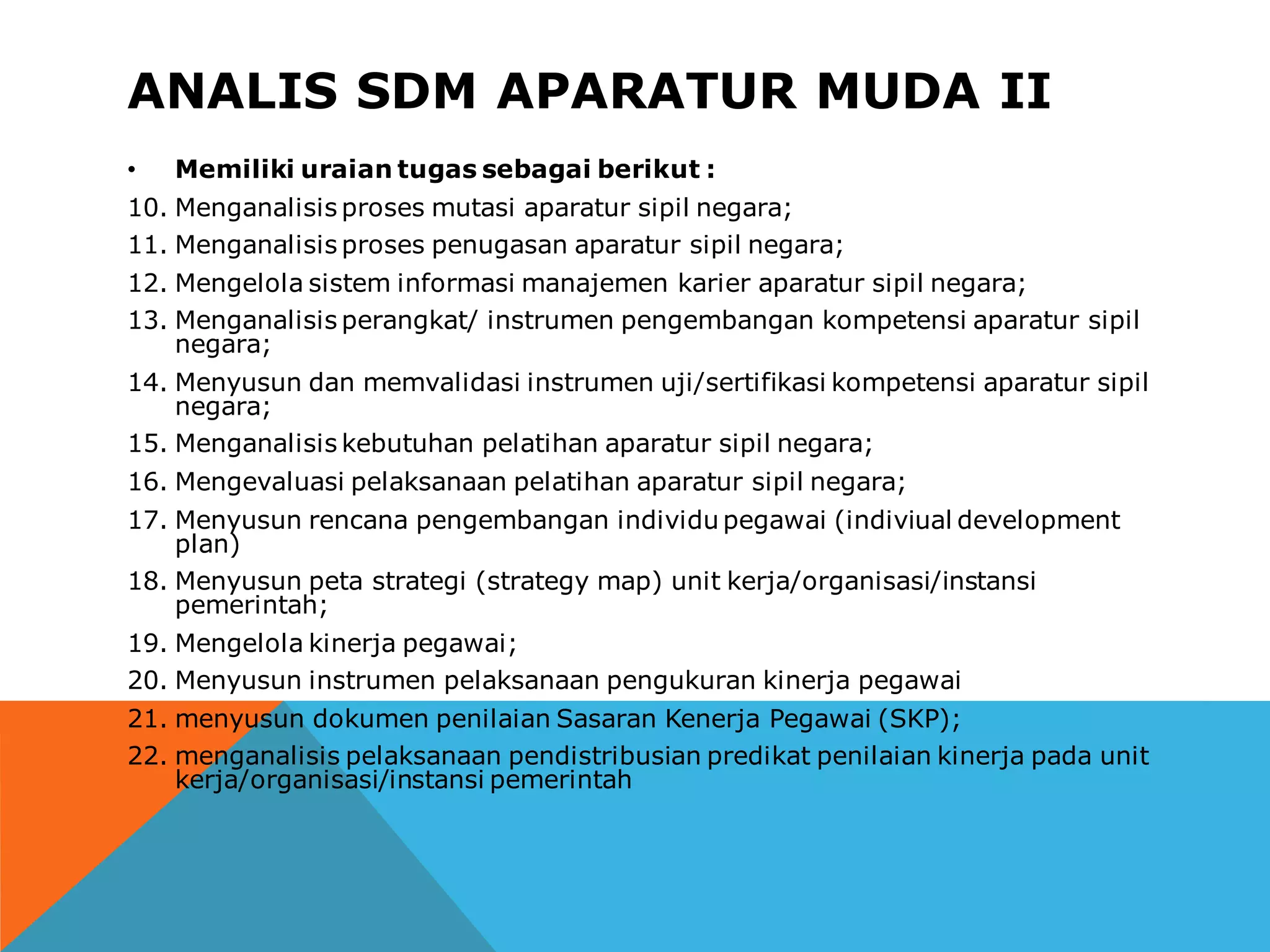 ANALIS SDM APARATUR MUDA II

• Memiliki uraian tugas sebagai berikut :

10. Menganalisis proses mutasi aparatur sipil negara;
11. Menganalisis proses penugasan aparatur sipil negara;
12. Mengelola sistem informasi manajemen karier aparatur sipil negara;
13. Menganalisis perangkat/ instrumen pengembangan kompetensi aparatur sipil negara;
14. Menyusun dan memvalidasi instrumen uji/sertifikasi kompetensi aparatur sipil negara;
15. Menganalisis kebutuhan pelatihan aparatur sipil negara;
16. Mengevaluasi pelaksanaan pelatihan aparatur sipil negara;
17. Menyusun rencana pengembangan individu pegawai (indiviual development plan)
18. Menyusun peta strategi (strategy map) unit kerja/organisasi/instansi pemerintah;
19. Mengelola kinerja pegawai;
20. Menyusun instrumen pelaksanaan pengukuran kinerja pegawai
21. menyusun dokumen penilaian Sasaran Kenerja Pegawai (SKP);
22. menganalisis pelaksanaan pendistribusian predikat penilaian kinerja pada unit kerja/organisasi/instansi pemerintah